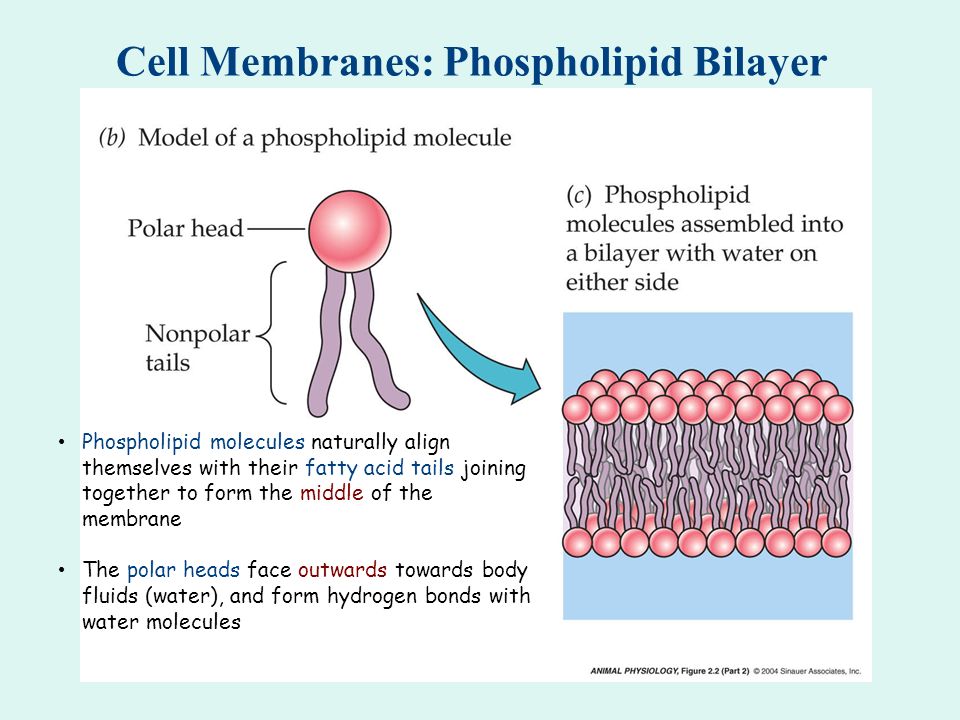 Cell Membranes: Phospholipid Bilayer

(b) Model of a phospholipid molecule

Polar head

Nonpolar tails

(c) Phospholipid molecules assembled into a bilayer with water on either side

• Phospholipid molecules naturally align themselves with their fatty acid tails joining together to form the middle of the membrane

• The polar heads face outwards towards body fluids (water), and form hydrogen bonds with water molecules

ANIMAL PHYSIOLOGY, Figure 2.2 (Part 2) © 2004 Sinauer Associates, Inc.